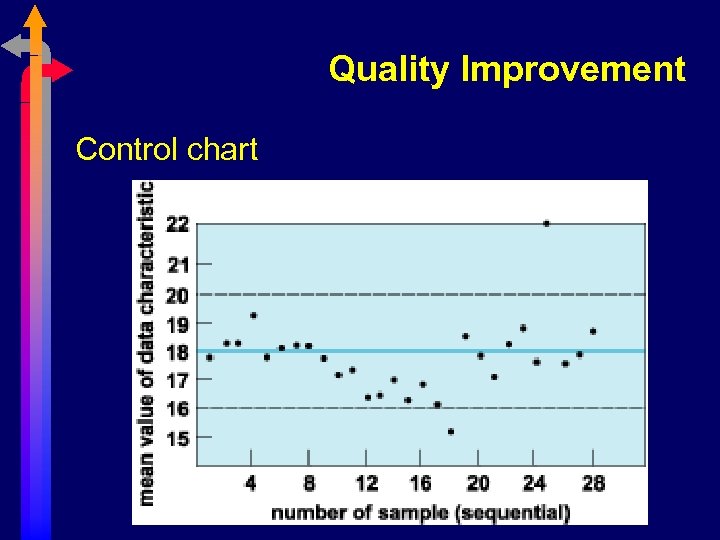 Quality Improvement

Control chart

mean value of data characteristic

22
21
20
19
18
17
16
15

4 8 12 16 20 24 28

number of sample (sequential)